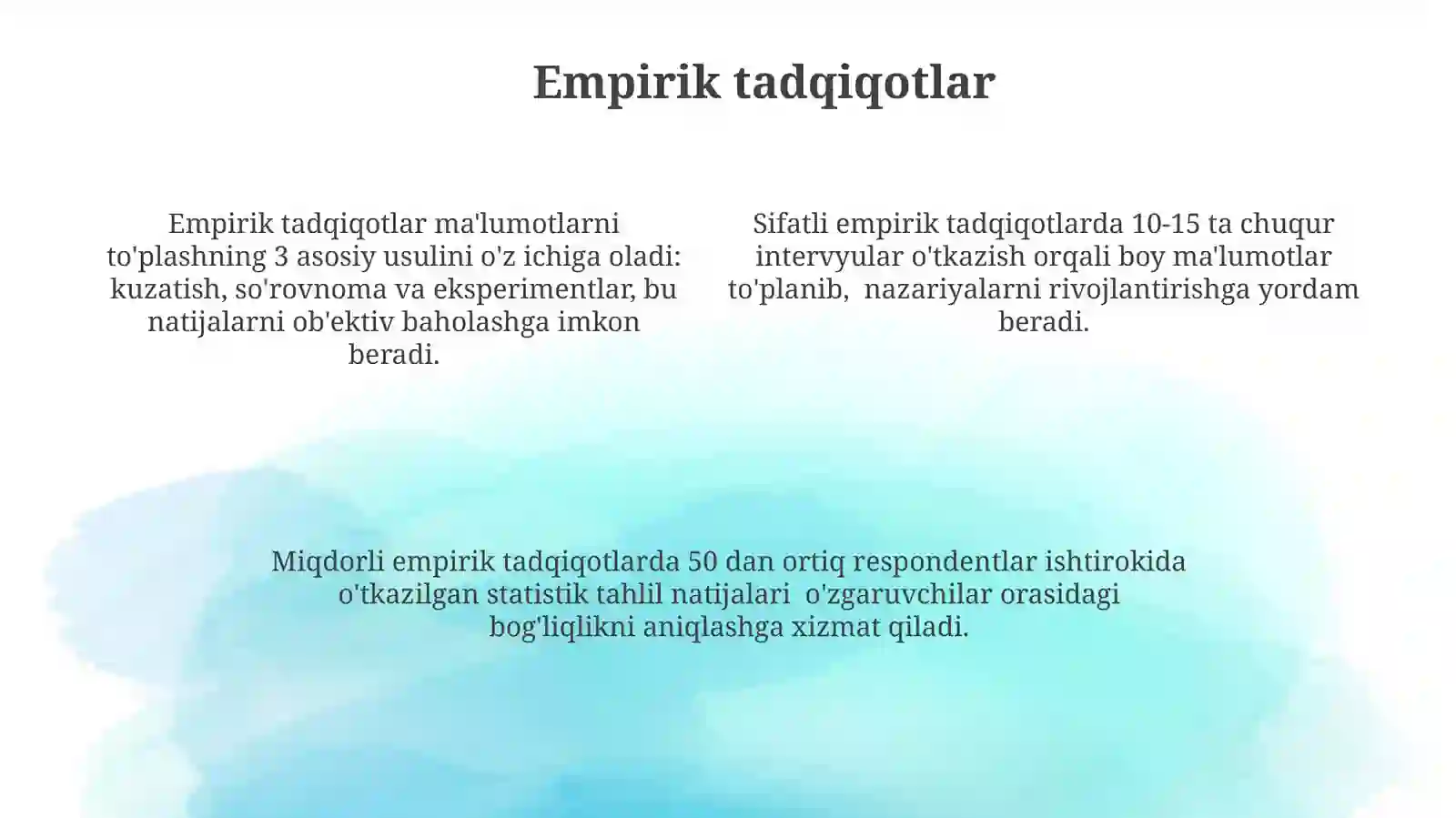 Empirik tadqiqotlar

Empirik tadqiqotlar ma'lumotlarni to'plashning 3 asosiy usulini o'z ichiga oladi: kuzatish, so'rovnoma va eksperimentlar, bu natijalarni ob'ektiv baholashga imkon beradi.

Sifatli empirik tadqiqotlarda 10-15 ta chuqur intervyular o'tkazish orqali boy ma'lumotlar to'planib, nazariyalarni rivojlantirishga yordam beradi.

Miqdorli empirik tadqiqotlarda 50 dan ortiq respondentlar ishtirokida o'tkazilgan statistik tahlil natijalari o'zgaruvchilar orasidagi bog'liqlikni aniqlashga xizmat qiladi.